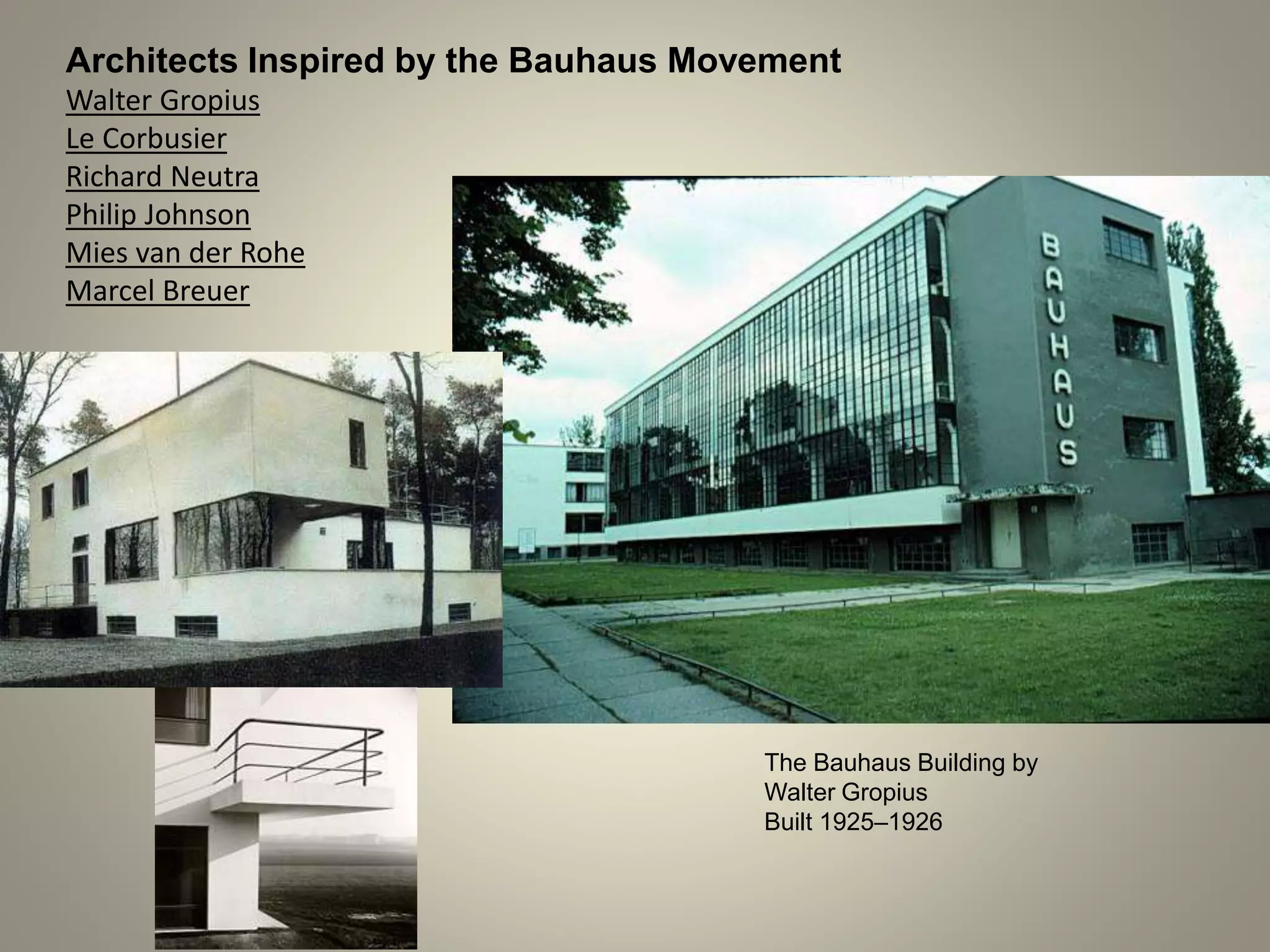 Architects Inspired by the Bauhaus Movement
Walter Gropius
Le Corbusier
Richard Neutra
Philip Johnson
Mies van der Rohe
Marcel Breuer

BAUHAUS

The Bauhaus Building by
Walter Gropius
Built 1925–1926